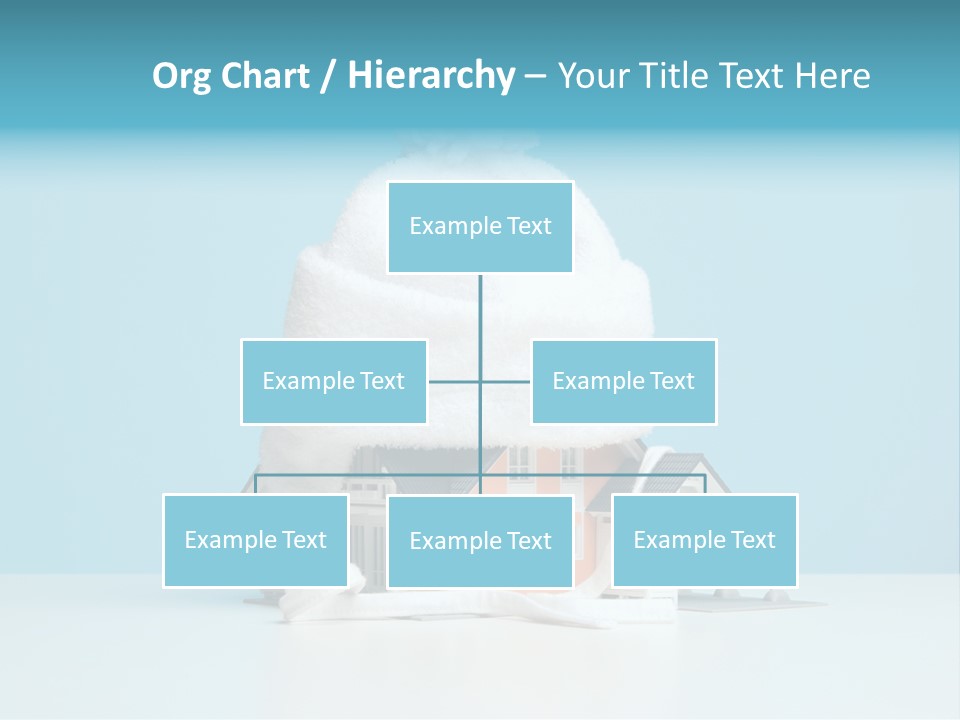 Org Chart / Hierarchy – Your Title Text Here

Example Text

Example Text

Example Text

Example Text

Example Text

Example Text